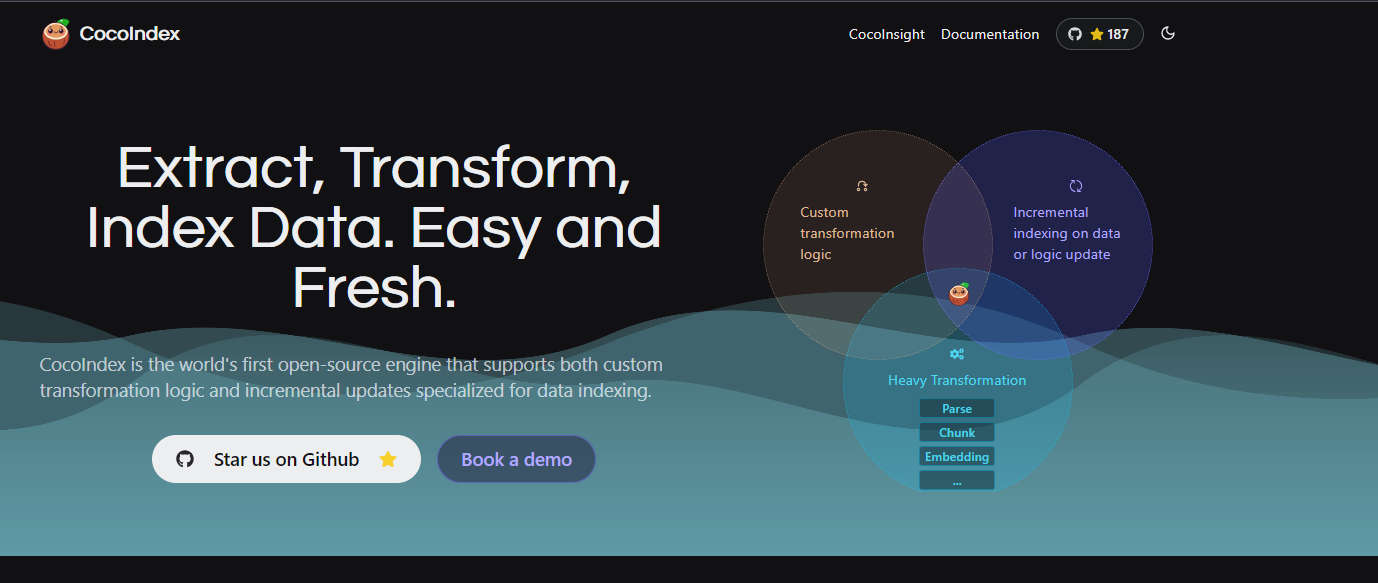 CocoIndex

CocoInsight Documentation 187

Extract, Transform, Index Data. Easy and Fresh.

CocoIndex is the world's first open-source engine that supports both custom transformation logic and incremental updates specialized for data indexing.

Star us on Github

Book a demo

Custom transformation logic

Incremental indexing on data or logic update

Heavy Transformation

Parse

Chunk

Embedding

...